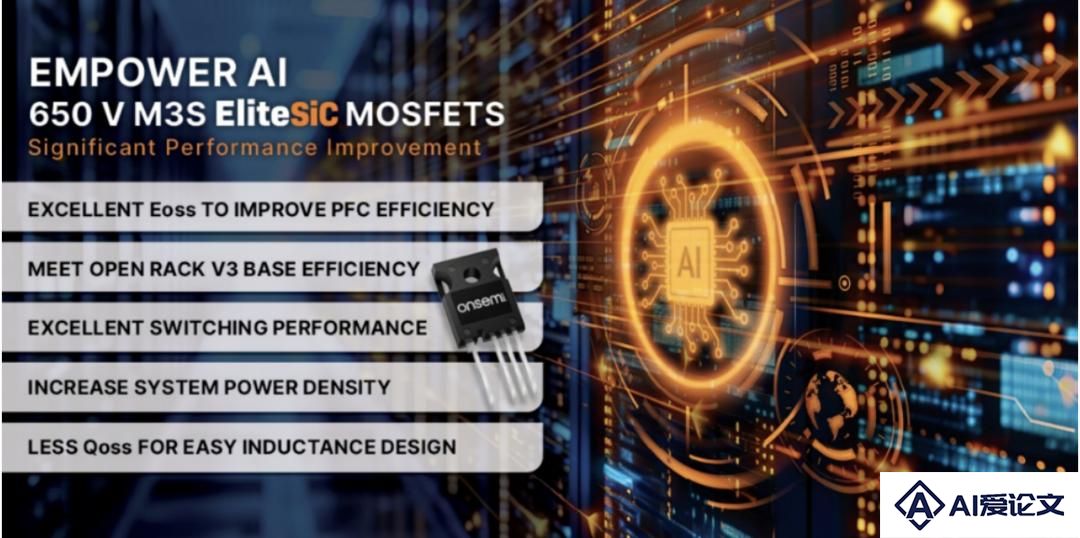 EMPOWER AI
650 V M3S EliteSiC MOSFETS
Significant Performance Improvement

EXCELLENT Eoss TO IMPROVE PFC EFFICIENCY

MEET OPEN RACK V3 BASE EFFICIENCY

EXCELLENT SWITCHING PERFORMANCE

INCREASE SYSTEM POWER DENSITY

LESS Qoss FOR EASY INDUCTANCE DESIGN

onsemi

AI

AI爱论文